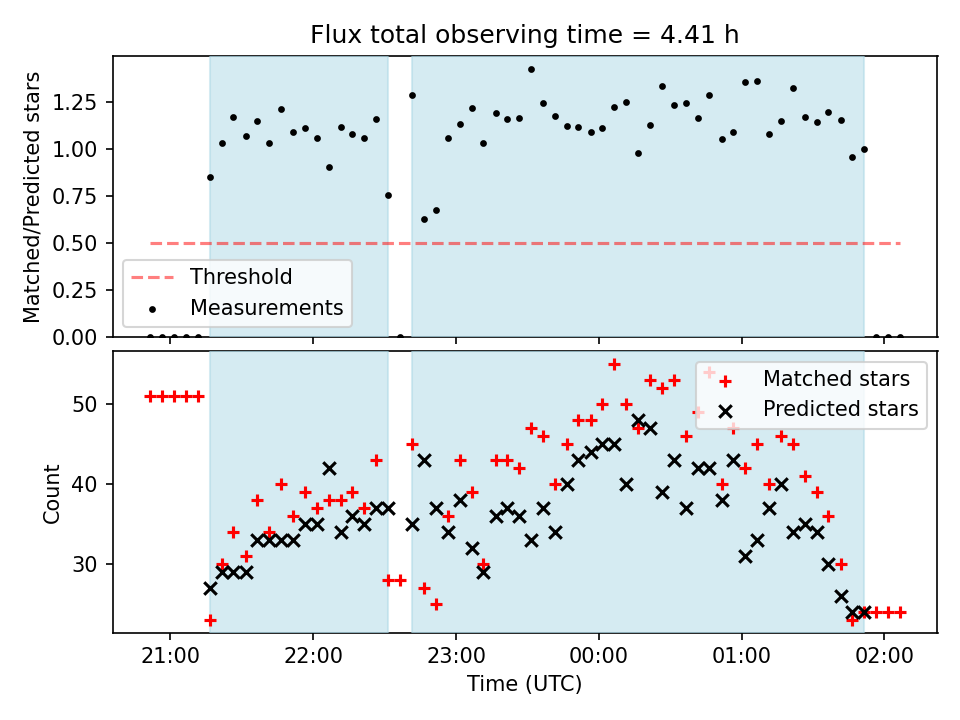 Flux total observing time = 4.41 h

Matched/Predicted stars

1.25
1.00
0.75
0.50
0.25
0.00

Threshold
Measurements

Count

50
40
30

Matched stars
Predicted stars

21:00
22:00
23:00
00:00
01:00
02:00

Time (UTC)